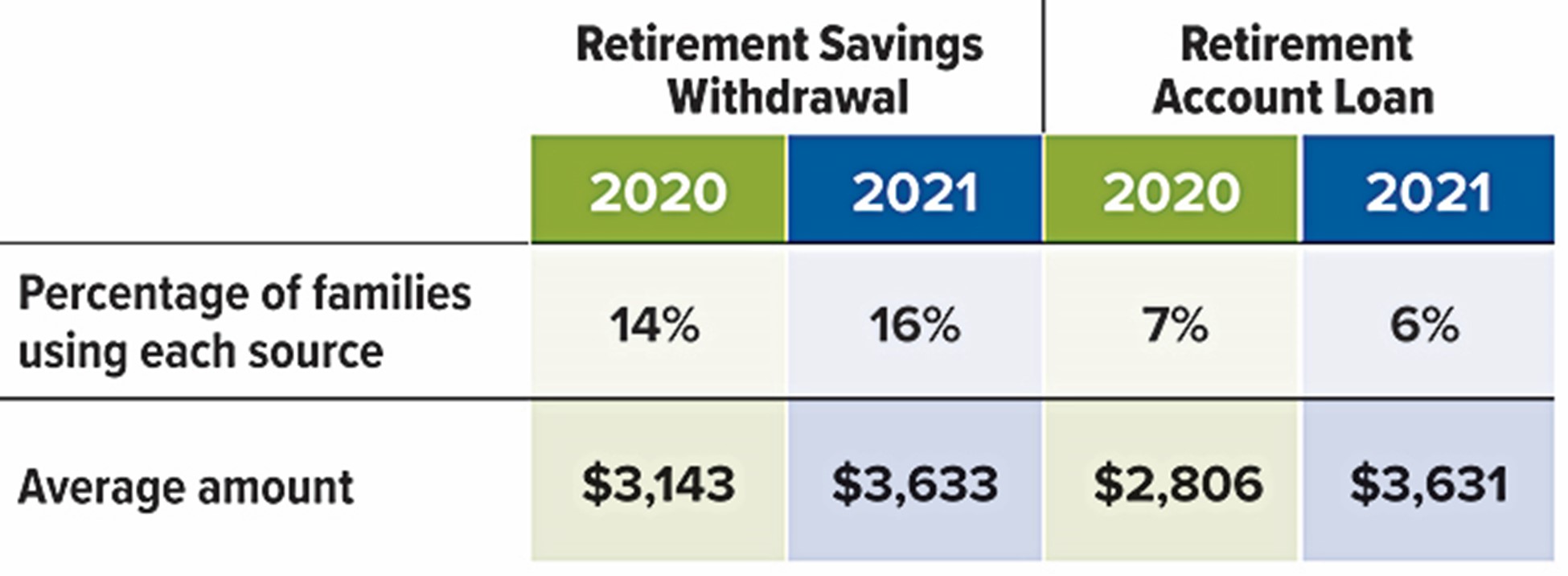 | | Retirement Savings Withdrawal | | Retirement Account Loan | |
|---|---|---|---|---|
| | 2020 | 2021 | 2020 | 2021 |
| Percentage of families using each source | 14% | 16% | 7% | 6% |
| Average amount | \$3,143 | \$3,633 | \$2,806 | \$3,631 |